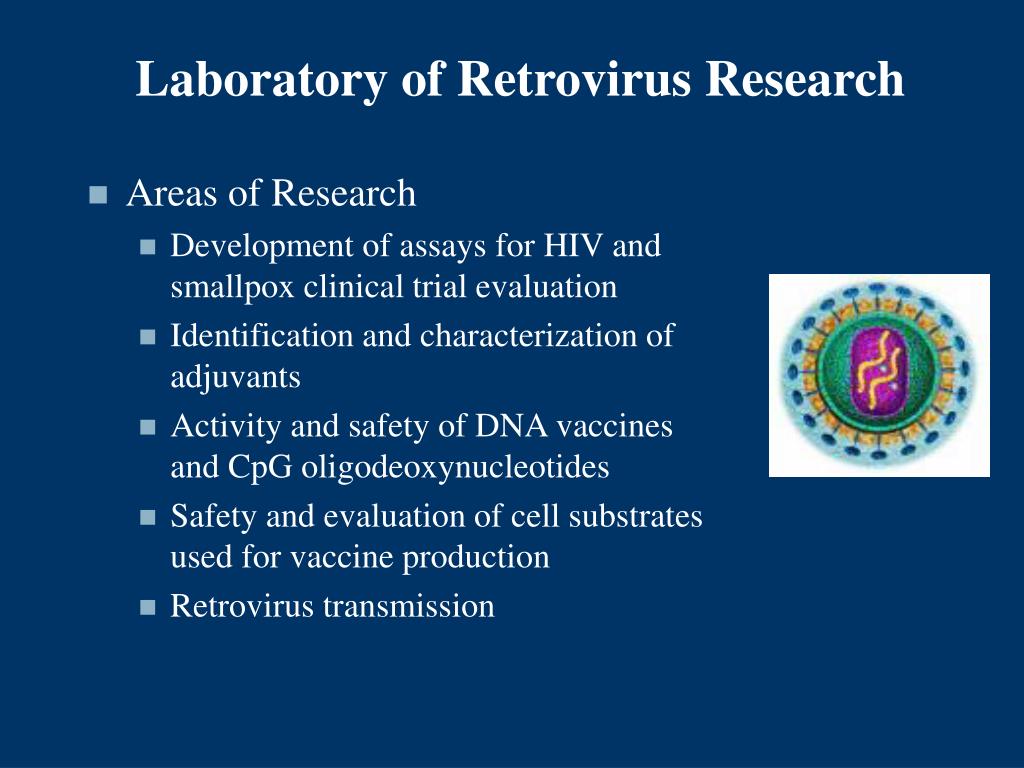 Laboratory of Retrovirus Research

Areas of Research

Development of assays for HIV and smallpox clinical trial evaluation

Identification and characterization of adjuvants

Activity and safety of DNA vaccines and CpG oligodeoxynucleotides

Safety and evaluation of cell substrates used for vaccine production

Retrovirus transmission